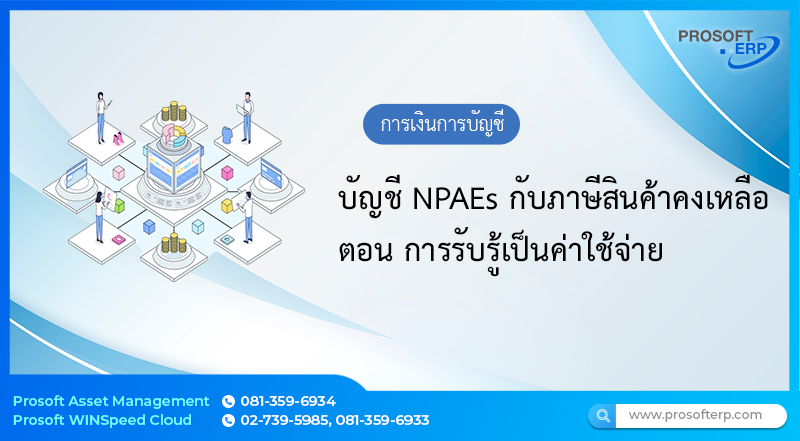 PROSOFT ERP

การเงินการบัญชี

บัญชี NPAEs กับภาษีสินค้าคงเหลือ ตอน การรับรู้เป็นค่าใช้จ่าย

Prosoft Asset Management 081-359-6934
Prosoft WINSpeed Cloud 02-739-5985, 081-359-6933

www.prosofterp.com